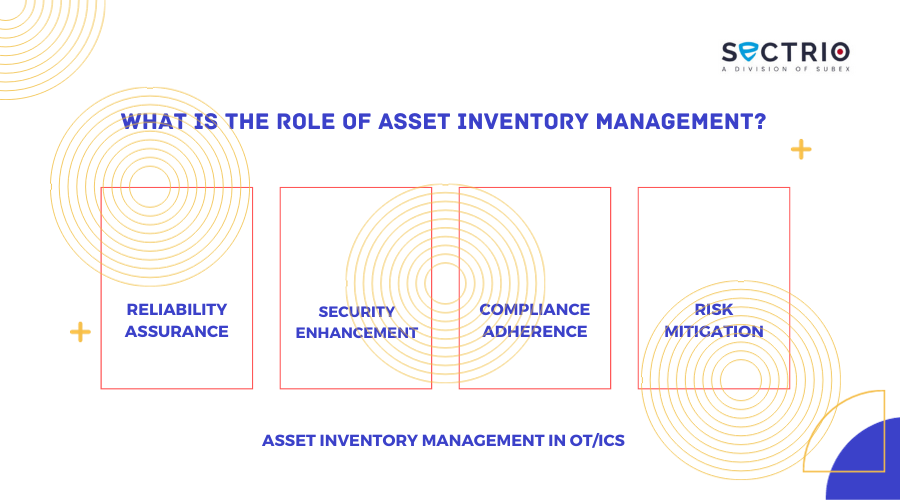 SECTRIO
A DIVISION OF SUBEX

WHAT IS THE ROLE OF ASSET INVENTORY MANAGEMENT?

RELIABILITY ASSURANCE

SECURITY ENHANCEMENT

COMPLIANCE ADHERENCE

RISK MITIGATION

ASSET INVENTORY MANAGEMENT IN OT/ICS